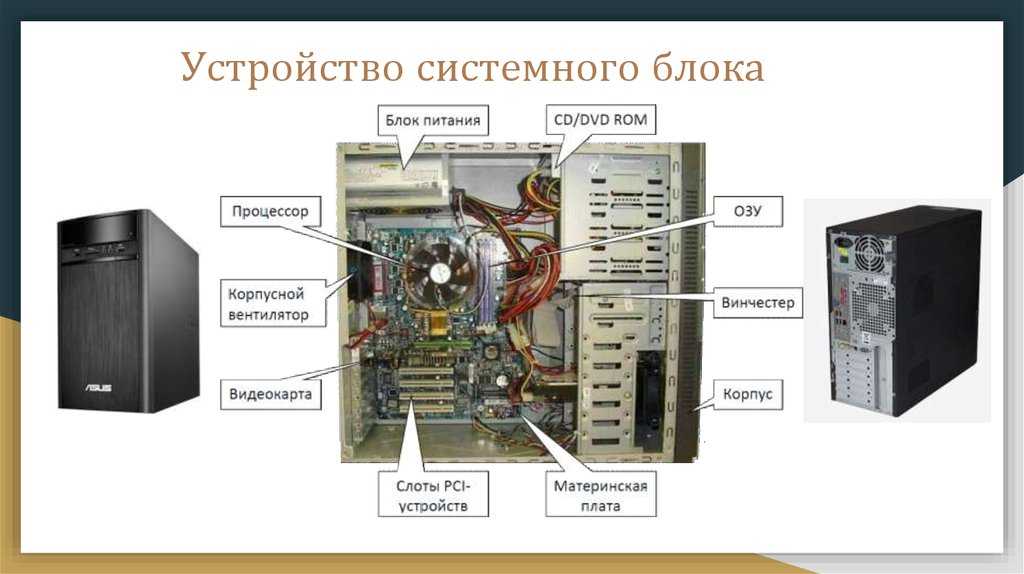 Устройство системного блока

Блок питания

CD/DVD ROM

Процессор

ОЗУ

Корпусной вентилятор

Винчестер

Видеокарта

Корпус

Слоты PCI-устройств

Материнская плата

ASUS